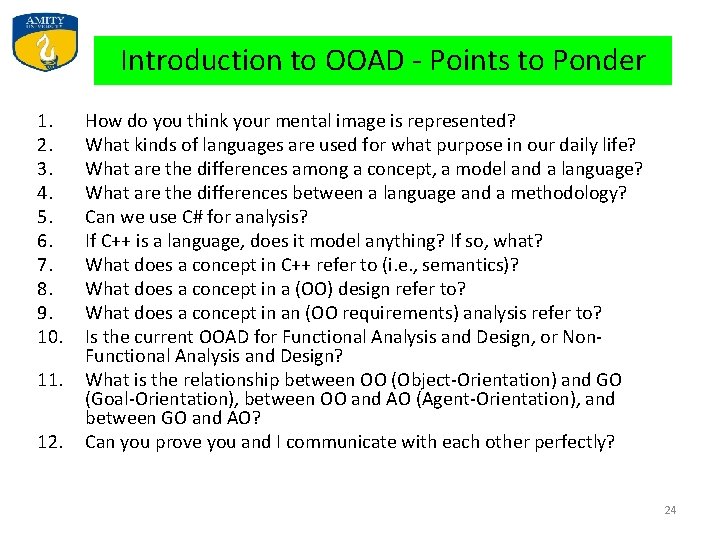 AMITY
UNIVERSITY

Introduction to OOAD - Points to Ponder

1. How do you think your mental image is represented?
2. What kinds of languages are used for what purpose in our daily life?
3. What are the differences among a concept, a model and a language?
4. What are the differences between a language and a methodology?
5. Can we use C# for analysis?
6. If C++ is a language, does it model anything? If so, what?
7. What does a concept in C++ refer to (i.e., semantics)?
8. What does a concept in a (OO) design refer to?
9. What does a concept in an (OO requirements) analysis refer to?
10. Is the current OOAD for Functional Analysis and Design, or Non-Functional Analysis and Design?
11. What is the relationship between OO (Object-Orientation) and GO (Goal-Orientation), between OO and AO (Agent-Orientation), and between GO and AO?
12. Can you prove you and I communicate with each other perfectly?

24